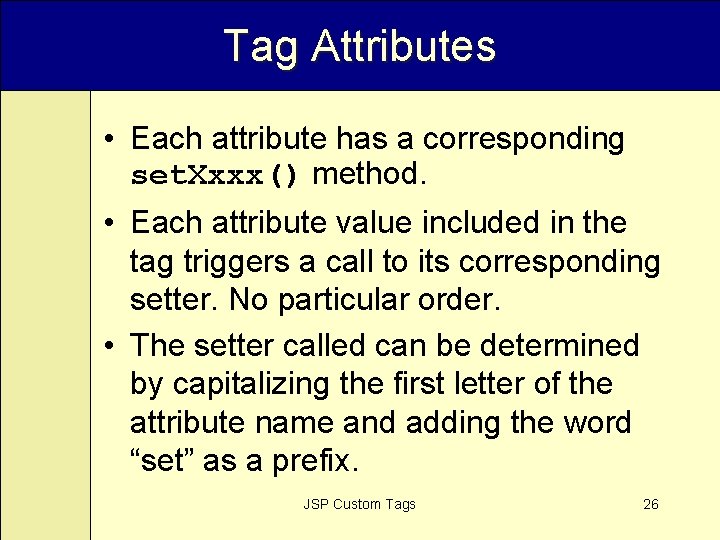 Tag Attributes

• Each attribute has a corresponding setXxxx() method.

• Each attribute value included in the tag triggers a call to its corresponding setter. No particular order.

• The setter called can be determined by capitalizing the first letter of the attribute name and adding the word “set” as a prefix.

JSP Custom Tags

26